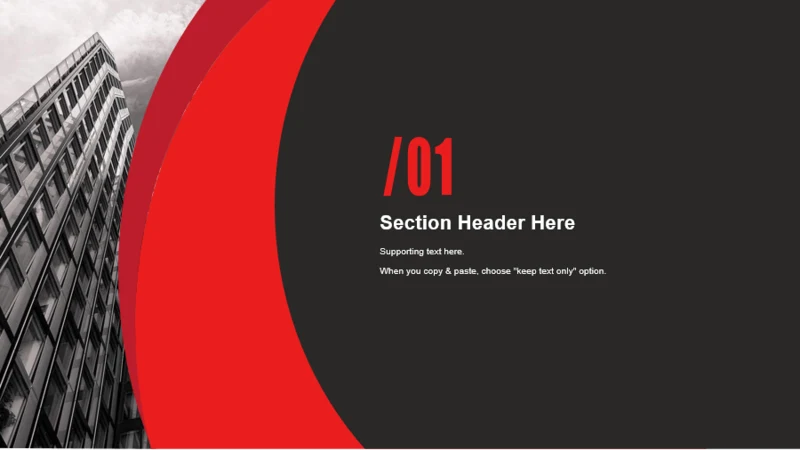 /01

Section Header Here

Supporting text here.

When you copy & paste, choose "keep text only" option.